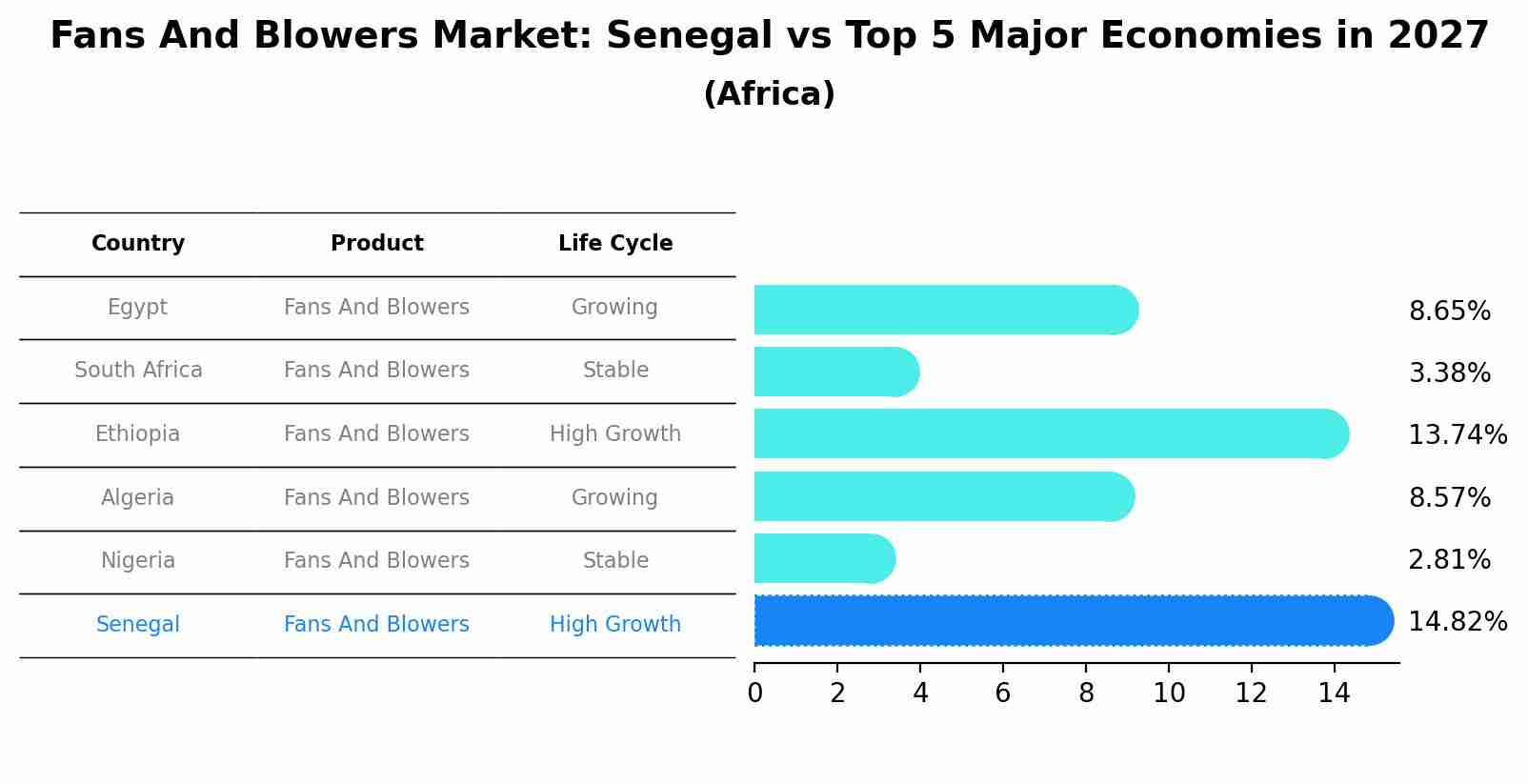 Fans And Blowers Market: Senegal vs Top 5 Major Economies in 2027
(Africa)

| Country | Product | Life Cycle |
|---|---|---|
| Egypt | Fans And Blowers | Growing |
| South Africa | Fans And Blowers | Stable |
| Ethiopia | Fans And Blowers | High Growth |
| Algeria | Fans And Blowers | Growing |
| Nigeria | Fans And Blowers | Stable |
| Senegal | Fans And Blowers | High Growth |

8.65%
3.38%
13.74%
8.57%
2.81%
14.82%

0 2 4 6 8 10 12 14